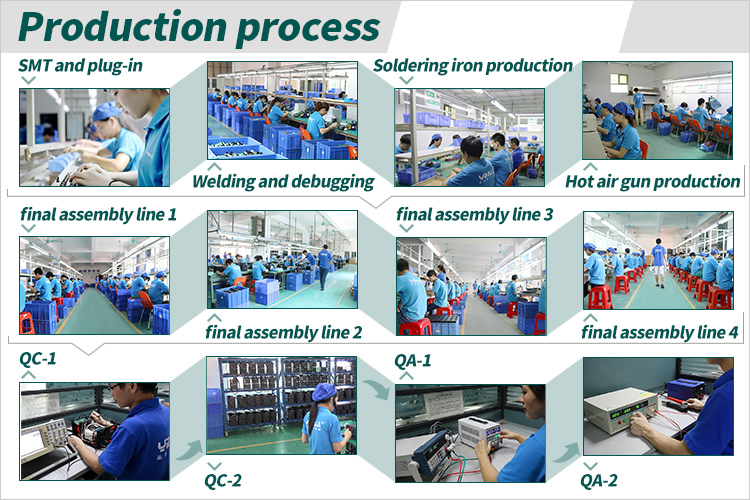 Production process

SMT and plug-in

Welding and debugging

Soldering iron production

Hot air gun production

final assembly line 1

final assembly line 2

final assembly line 3

final assembly line 4

QC-1

QC-2

QA-1

QA-2